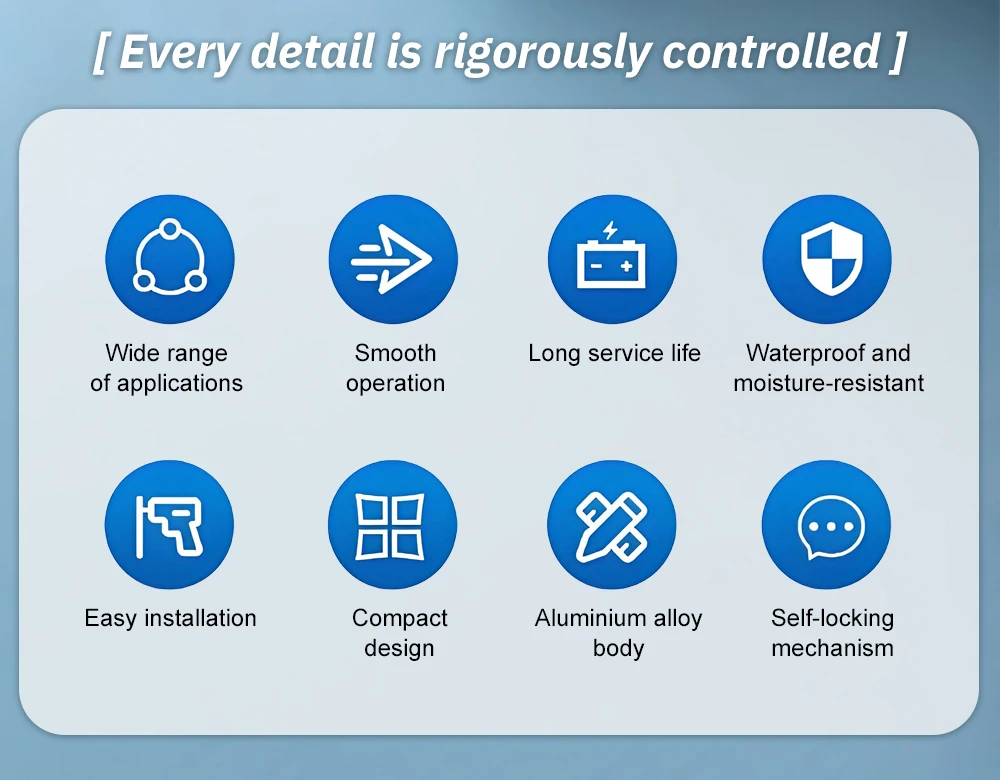 [ Every detail is rigorously controlled ]

Wide range of applications

Smooth operation

Long service life

Waterproof and moisture-resistant

Easy installation

Compact design

Aluminium alloy body

Self-locking mechanism